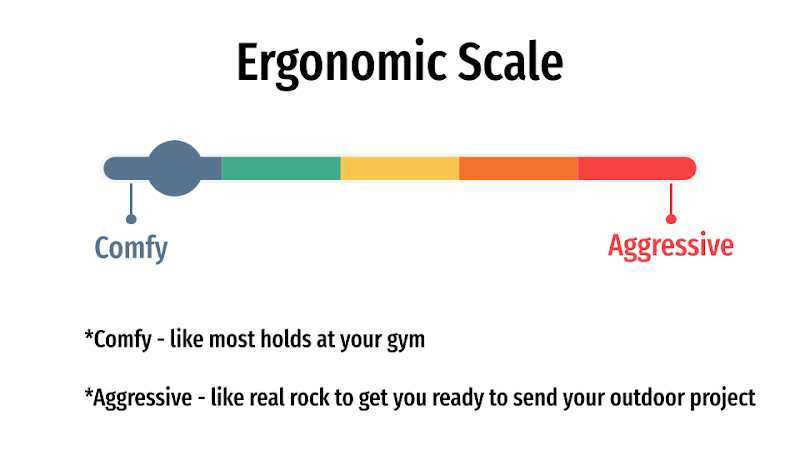 Ergonomic Scale

Comfy

Aggressive

*Comfy - like most holds at your gym

*Aggressive - like real rock to get you ready to send your outdoor project